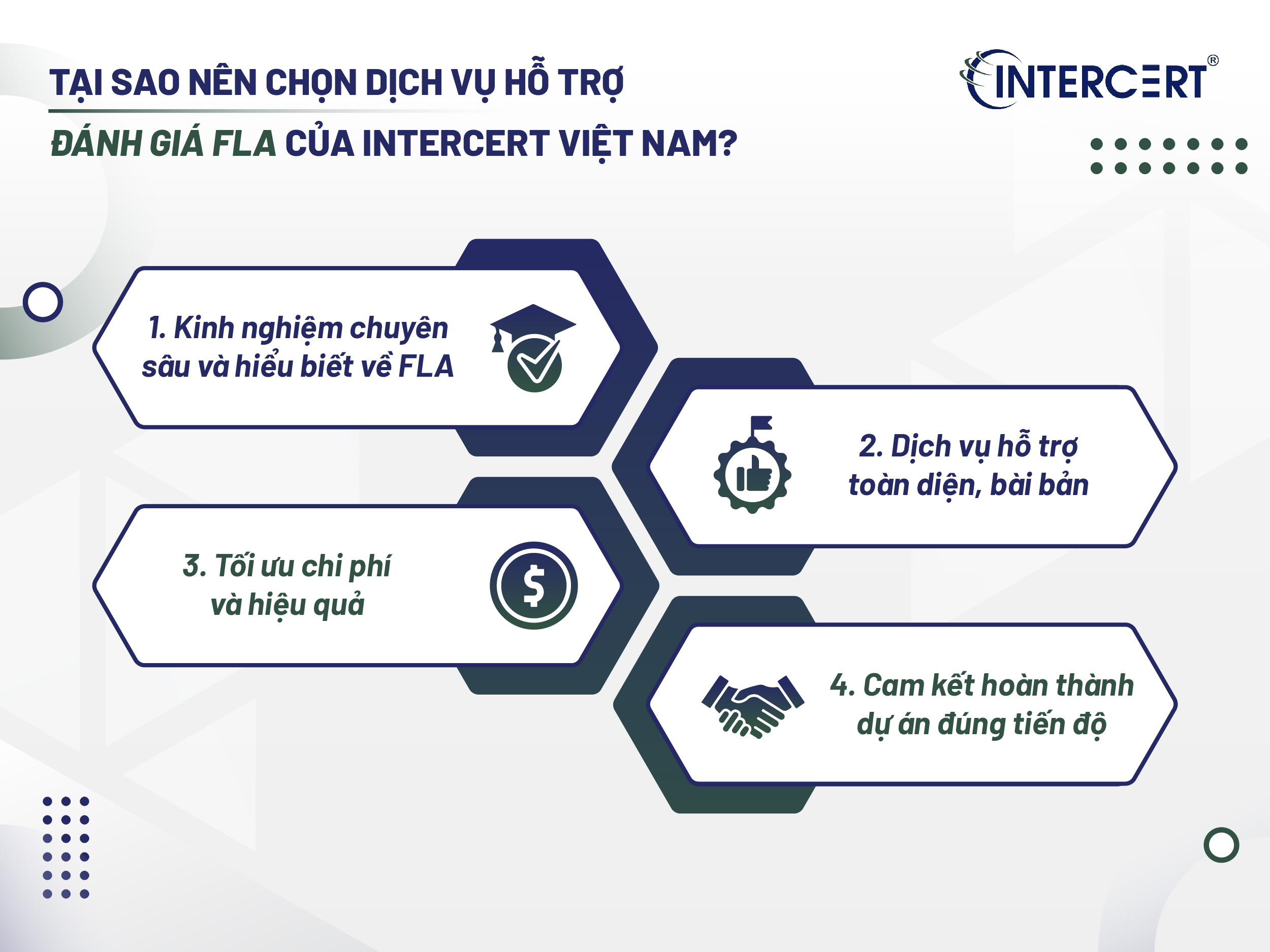 TẠI SAO NÊN CHỌN DỊCH VỤ HỖ TRỢ
ĐÁNH GIÁ FLA CỦA INTERCERT VIỆT NAM?

INTERCERT®

1. Kinh nghiệm chuyên sâu và hiểu biết về FLA

2. Dịch vụ hỗ trợ toàn diện, bài bản

3. Tối ưu chi phí và hiệu quả

4. Cam kết hoàn thành dự án đúng tiến độ